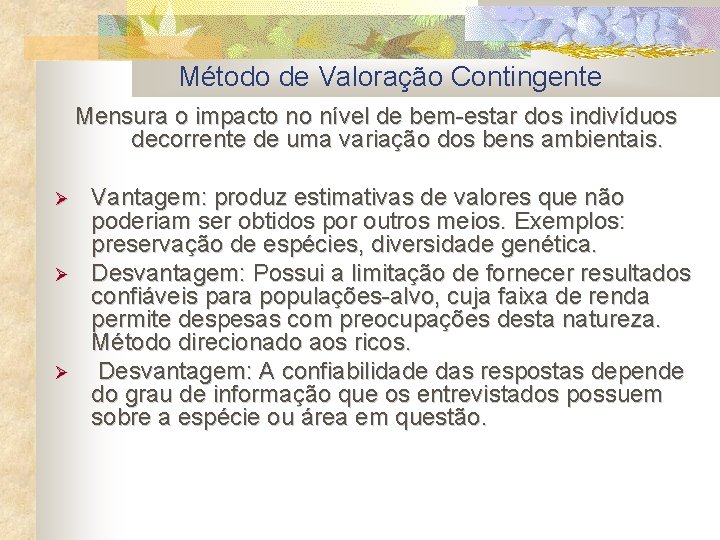 Método de Valoração Contingente

Mensura o impacto no nível de bem-estar dos indivíduos decorrente de uma variação dos bens ambientais.

➢ Vantagem: produz estimativas de valores que não poderiam ser obtidos por outros meios. Exemplos: preservação de espécies, diversidade genética.

➢ Desvantagem: Possui a limitação de fornecer resultados confiáveis para populações-alvo, cuja faixa de renda permite despesas com preocupações desta natureza. Método direcionado aos ricos.

➢ Desvantagem: A confiabilidade das respostas depende do grau de informação que os entrevistados possuem sobre a espécie ou área em questão.